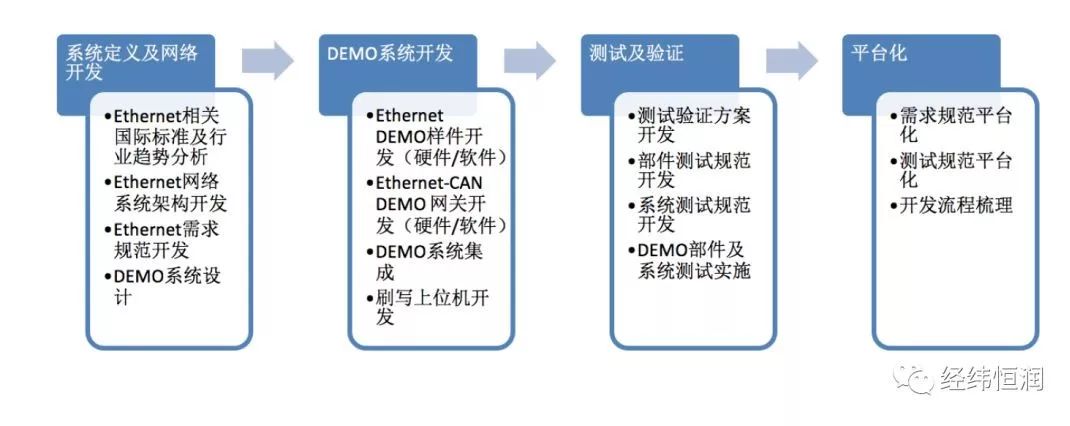 系统定义及网络开发

•Ethernet相关国际标准及行业趋势分析
•Ethernet网络系统架构开发
•Ethernet需求规范开发
•DEMO系统设计

DEMO系统开发

•Ethernet DEMO样件开发（硬件/软件）
•Ethernet-CAN DEMO 网关开发（硬件/软件）
•DEMO系统集成
•刷写上位机开发

测试及验证

•测试验证方案开发
•部件测试规范开发
•系统测试规范开发
•DEMO部件及系统测试实施

平台化

•需求规范平台化
•测试规范平台化
•开发流程梳理

经纬恒润